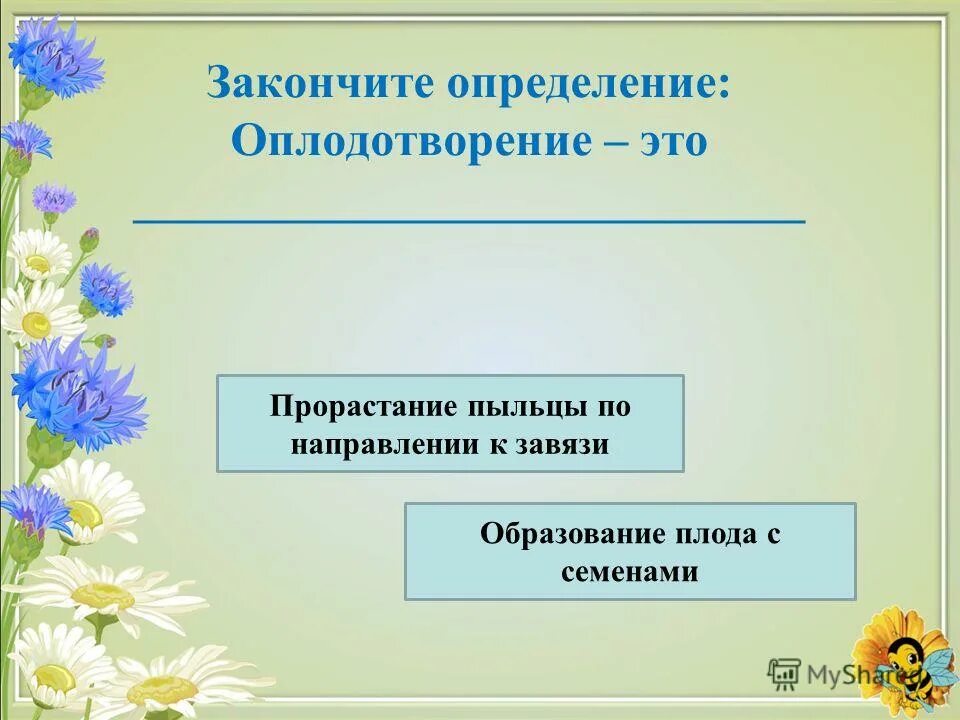 Закончите определение:
Оплодотворение – это

Прорастание пыльцы по направлении к завязи

Образование плода с семенами

MyShared